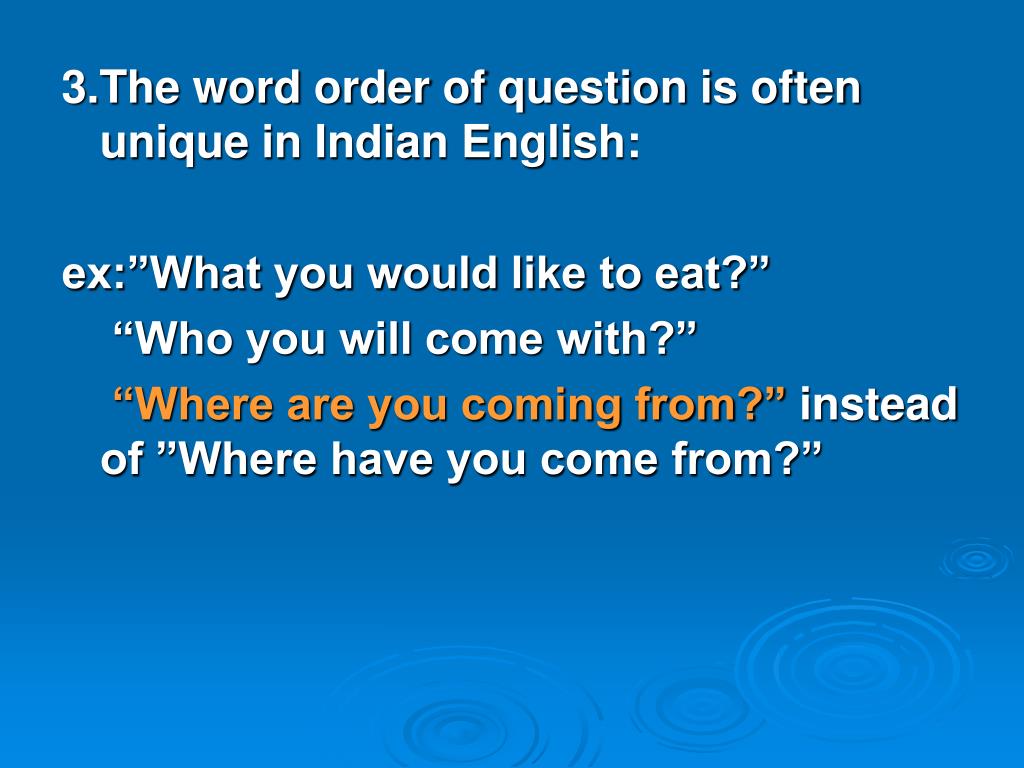 3.The word order of question is often unique in Indian English:

ex:”What you would like to eat?”

“Who you will come with?”

“Where are you coming from?” instead of ”Where have you come from?”